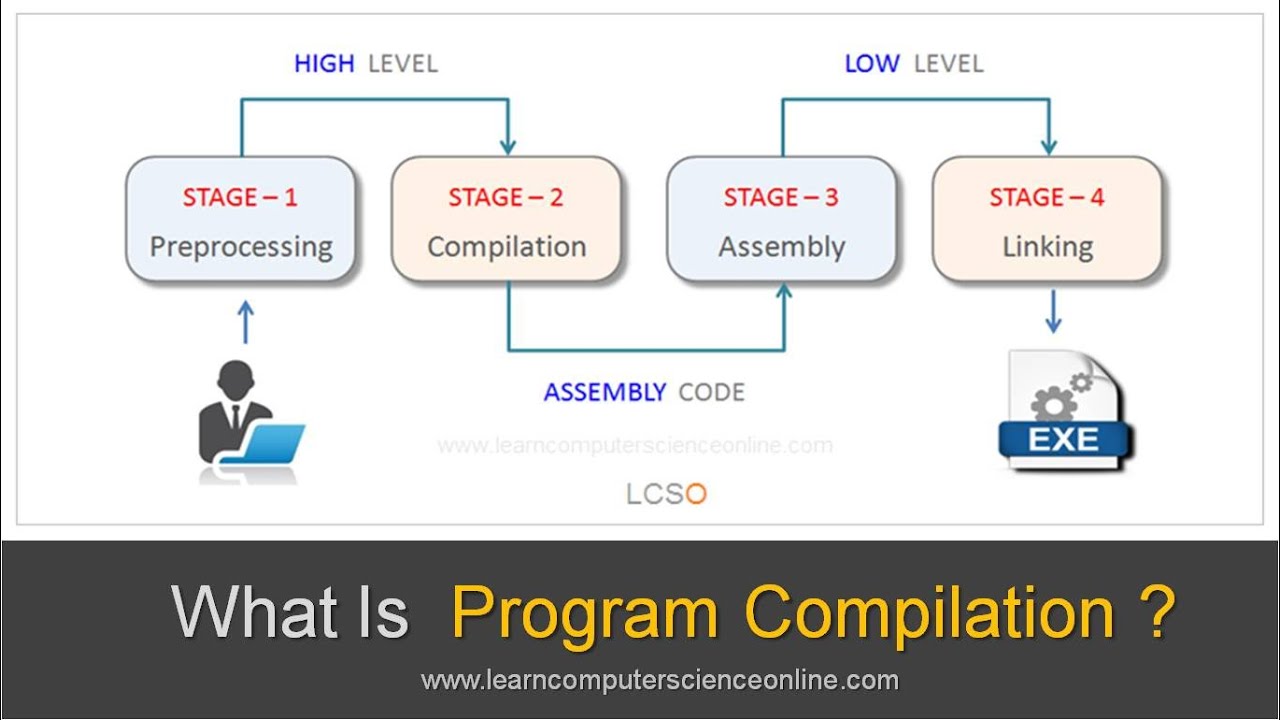 HIGH LEVEL

LOW LEVEL

STAGE – 1
Preprocessing

STAGE – 2
Compilation

STAGE – 3
Assembly

STAGE – 4
Linking

ASSEMBLY CODE

www.learncomputerscienceonline.com

LCSO

EXE

What Is Program Compilation ?

www.learncomputerscienceonline.com